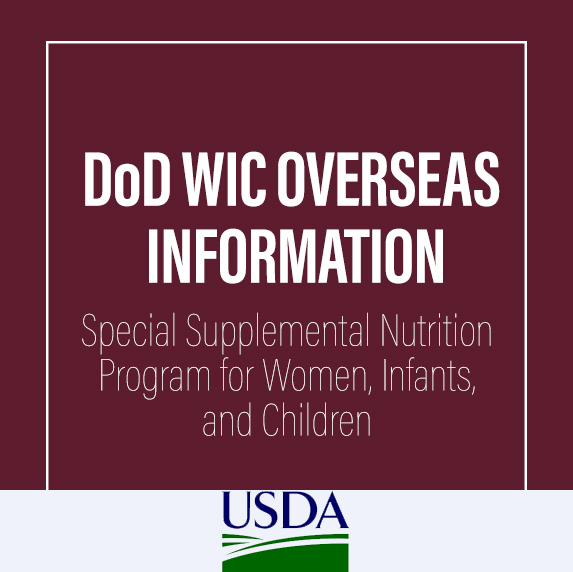 DoD WIC OVERSEAS INFORMATION

Special Supplemental Nutrition Program for Women, Infants, and Children

USDA